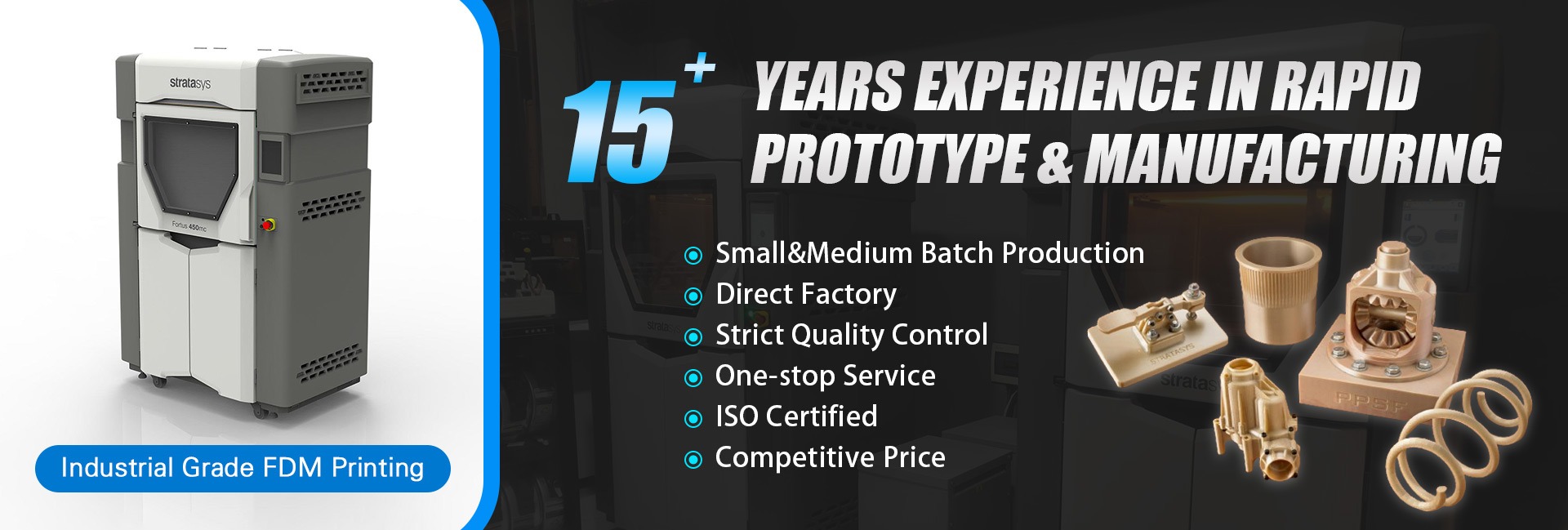 stratasys

Fortus 450mc

Industrial Grade FDM Printing

15+ YEARS EXPERIENCE IN RAPID PROTOTYPE & MANUFACTURING

Small&Medium Batch Production
Direct Factory
Strict Quality Control
One-stop Service
ISO Certified
Competitive Price

STRATASYS

PPSF